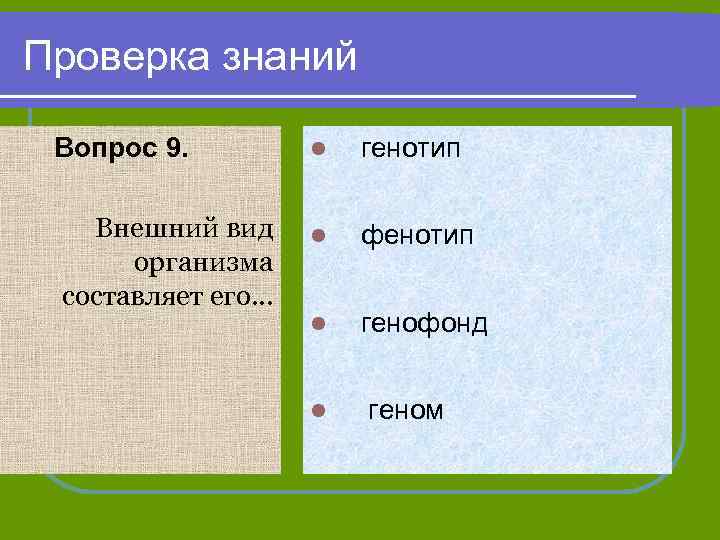 Проверка знаний

Вопрос 9.

Внешний вид организма составляет его...

- генотип
- фенотип
- генофонд
- геном